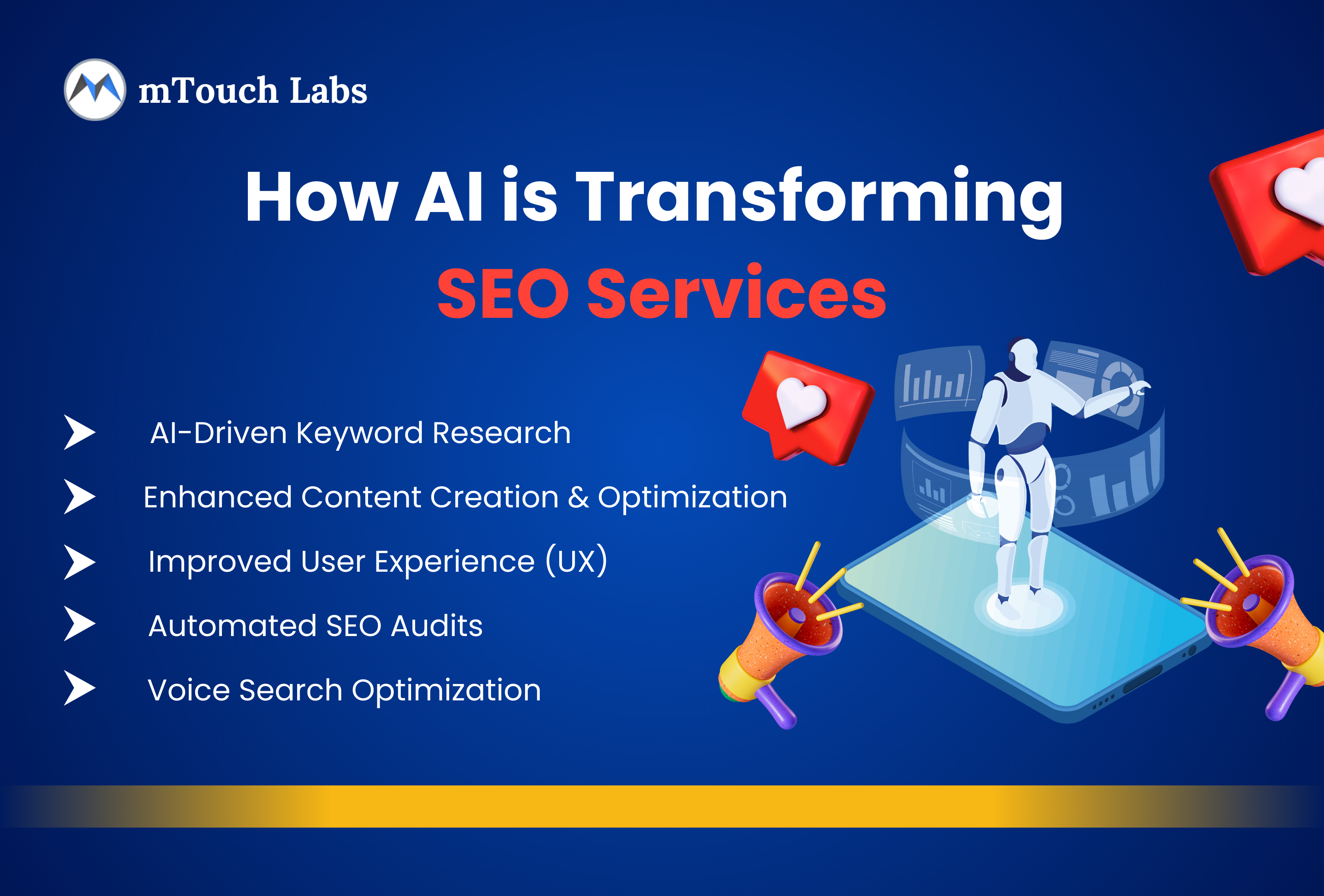 mTouch Labs

How AI is Transforming SEO Services

AI-Driven Keyword Research

Enhanced Content Creation & Optimization

Improved User Experience (UX)

Automated SEO Audits

Voice Search Optimization